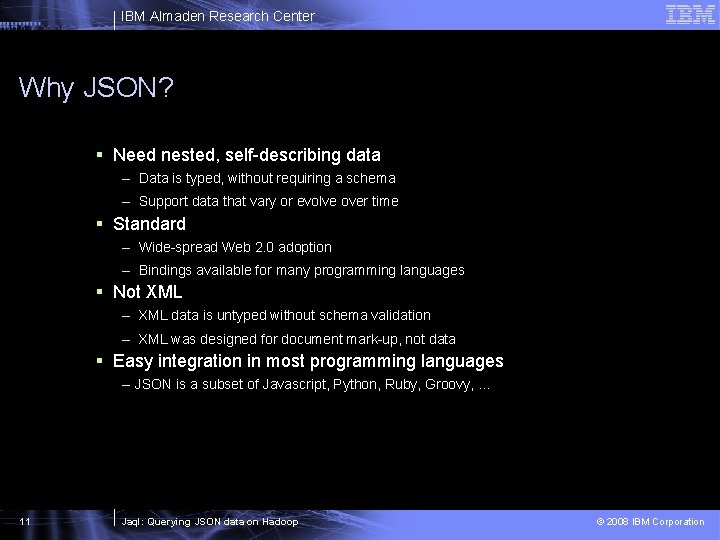 IBM Almaden Research Center

IBM

Why JSON?

▪ Need nested, self-describing data
– Data is typed, without requiring a schema
– Support data that vary or evolve over time

▪ Standard
– Wide-spread Web 2.0 adoption
– Bindings available for many programming languages

▪ Not XML
– XML data is untyped without schema validation
– XML was designed for document mark-up, not data

▪ Easy integration in most programming languages
– JSON is a subset of Javascript, Python, Ruby, Groovy, ...

11

Jaql: Querying JSON data on Hadoop

© 2008 IBM Corporation